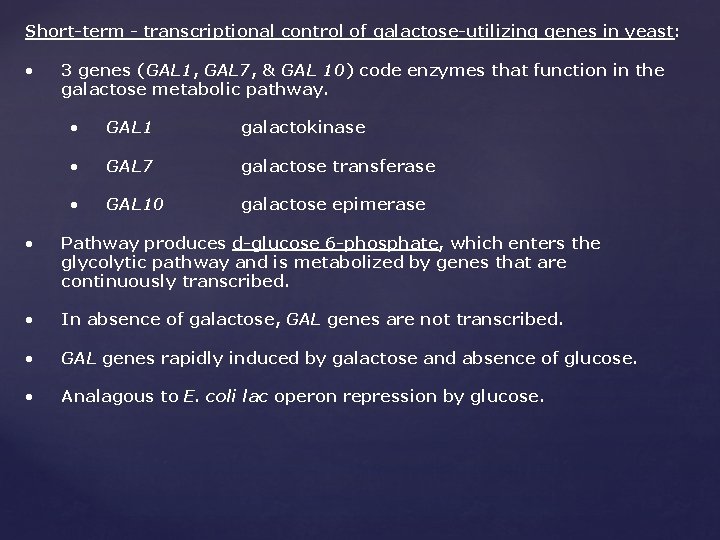 Short-term - transcriptional control of galactose-utilizing genes in yeast:

• 3 genes (GAL1, GAL7, & GAL 10) code enzymes that function in the galactose metabolic pathway.

• GAL1 galactokinase

• GAL7 galactose transferase

• GAL10 galactose epimerase

• Pathway produces d-glucose 6-phosphate, which enters the glycolytic pathway and is metabolized by genes that are continuously transcribed.

• In absence of galactose, GAL genes are not transcribed.

• GAL genes rapidly induced by galactose and absence of glucose.

• Analagous to E. coli lac operon repression by glucose.